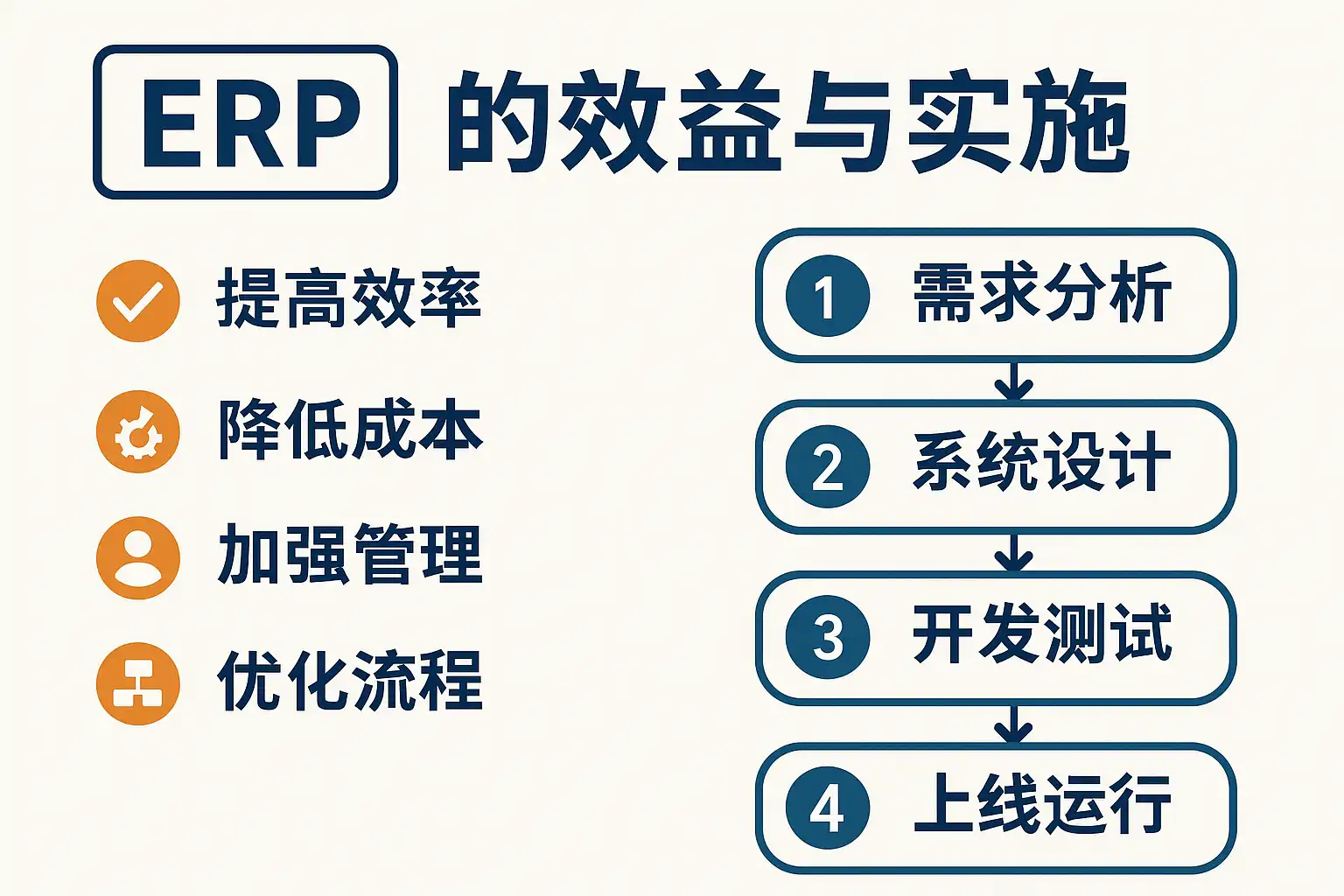 ERP 的效益与实施

提高效率

降低成本

加强管理

优化流程

1 需求分析

2 系统设计

3 开发测试

4 上线运行